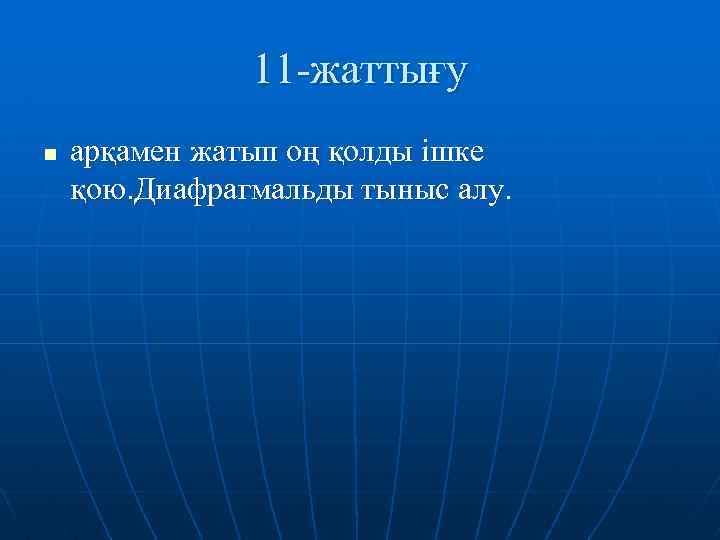 11-жаттығу

арқамен жатып оң қолды ішке қою.Диафрагмальды тыныс алу.